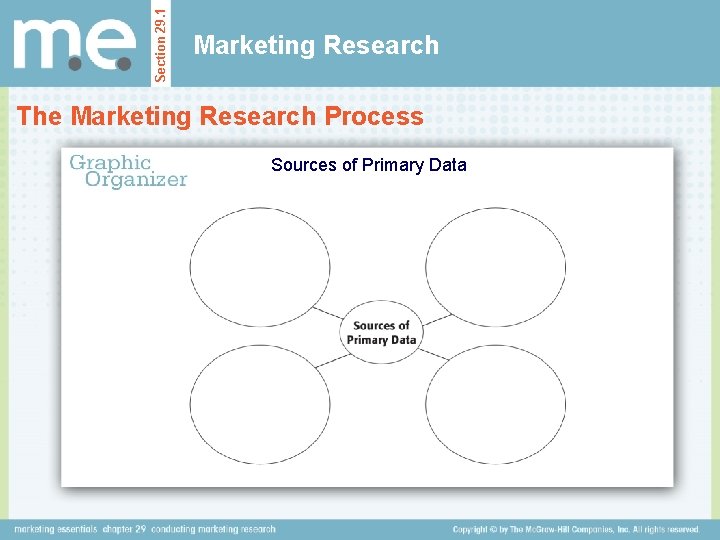 m.e.

Section 29.1

Marketing Research

The Marketing Research Process

Graphic Organizer

Sources of Primary Data

Sources of Primary Data

marketing essentials chapter 29 conducting marketing research

Copyright © by The McGraw-Hill Companies, Inc. All rights reserved.